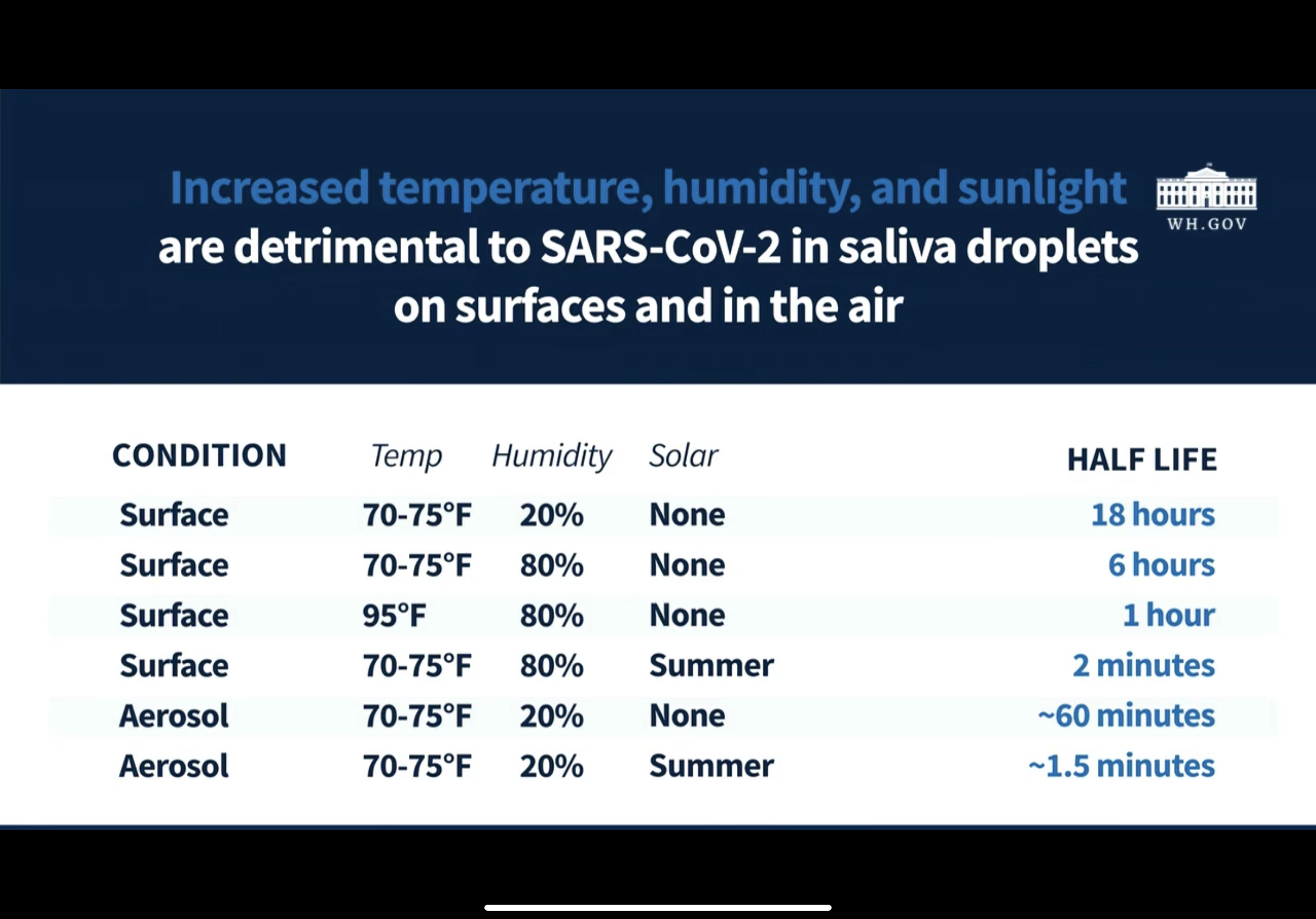 Increased temperature, humidity, and sunlight are detrimental to SARS-CoV-2 in saliva droplets on surfaces and in the air

WH.GOV

| CONDITION | Temp | Humidity | Solar | HALF LIFE |
|---|---|---|---|---|
| Surface | 70-75°F | 20% | None | 18 hours |
| Surface | 70-75°F | 80% | None | 6 hours |
| Surface | 95°F | 80% | None | 1 hour |
| Surface | 70-75°F | 80% | Summer | 2 minutes |
| Aerosol | 70-75°F | 20% | None | ~60 minutes |
| Aerosol | 70-75°F | 20% | Summer | ~1.5 minutes |